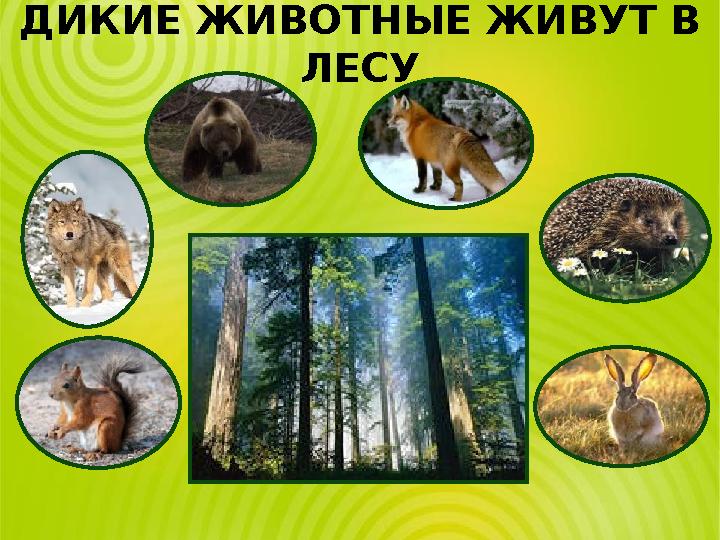 ДИКИЕ ЖИВОТНЫЕ ЖИВУТ В ЛЕСУ